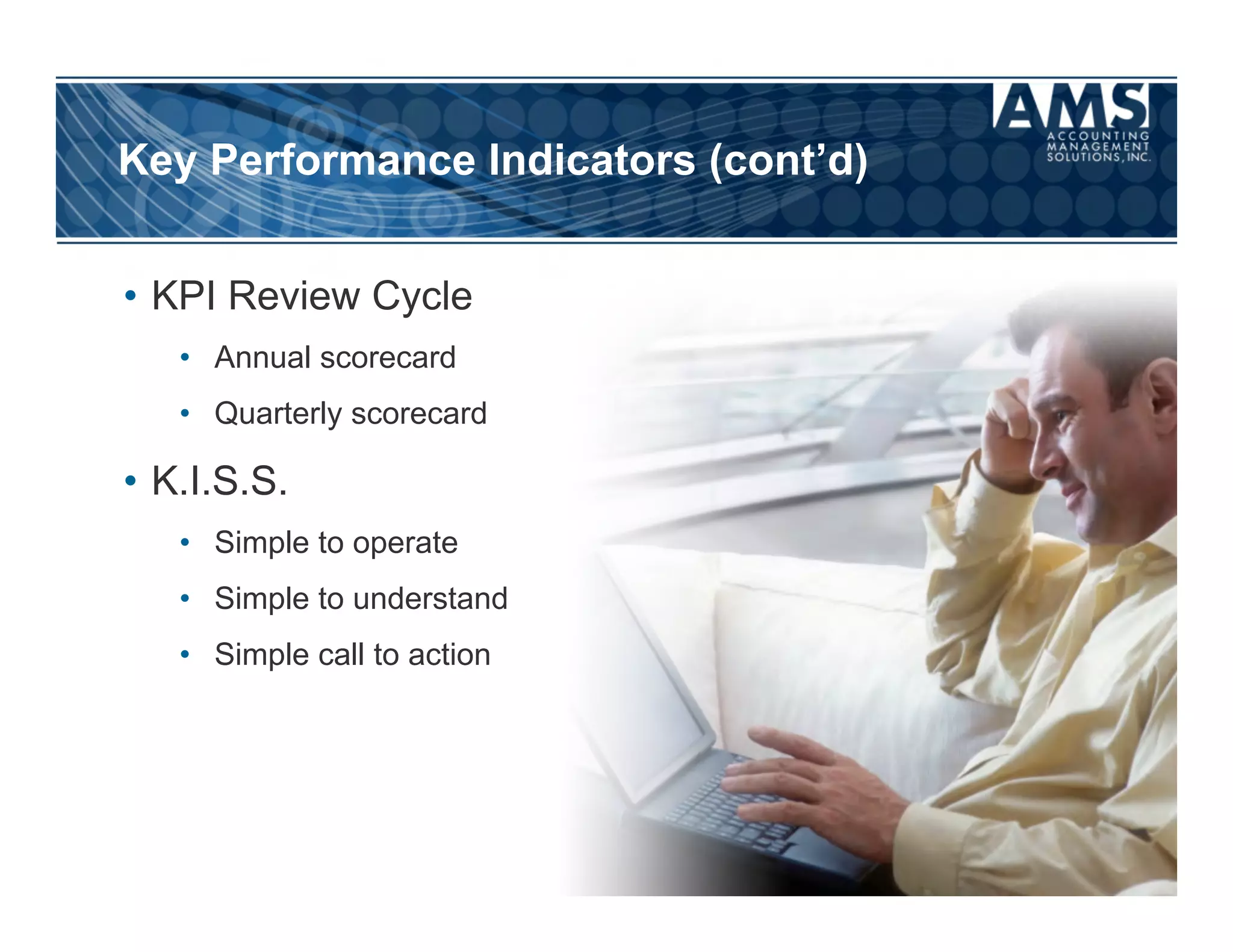 Key Performance Indicators (cont'd)

AMS
ACCOUNTING
MANAGEMENT
SOLUTIONS, INC.

• KPI Review Cycle
  • Annual scorecard
  • Quarterly scorecard

• K.I.S.S.
  • Simple to operate
  • Simple to understand
  • Simple call to action